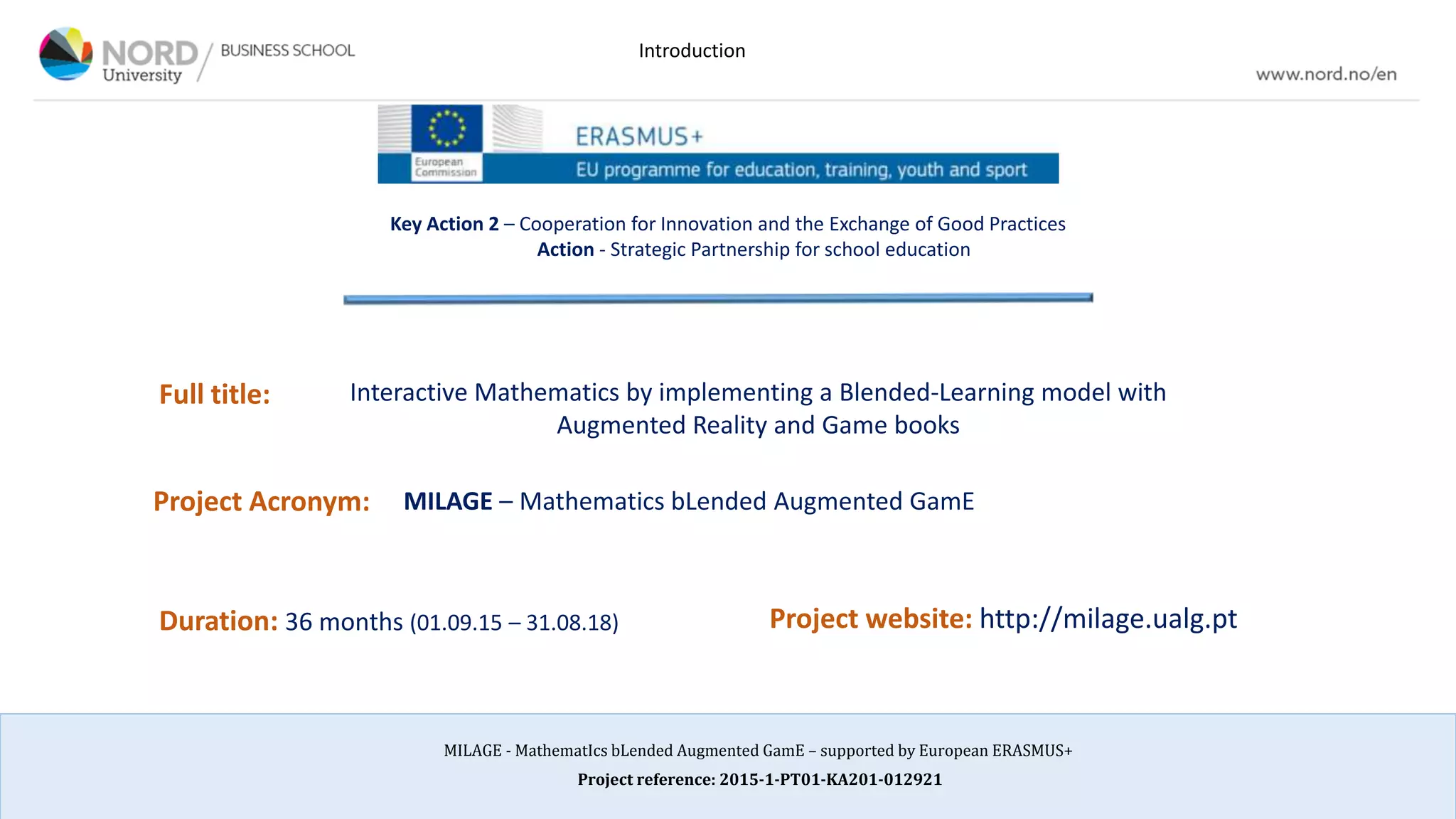 NORD University / BUSINESS SCHOOL

Introduction

www.nord.no/en

European Commission

ERASMUS+
EU programme for education, training, youth and sport

Key Action 2 – Cooperation for Innovation and the Exchange of Good Practices
Action - Strategic Partnership for school education

Full title: Interactive Mathematics by implementing a Blended-Learning model with Augmented Reality and Game books

Project Acronym: MILAGE – Mathematics bLended Augmented GamE

Duration: 36 months (01.09.15 – 31.08.18)

Project website: http://milage.ualg.pt

MILAGE - MathematIcs bLended Augmented GamE – supported by European ERASMUS+
Project reference: 2015-1-PT01-KA201-012921